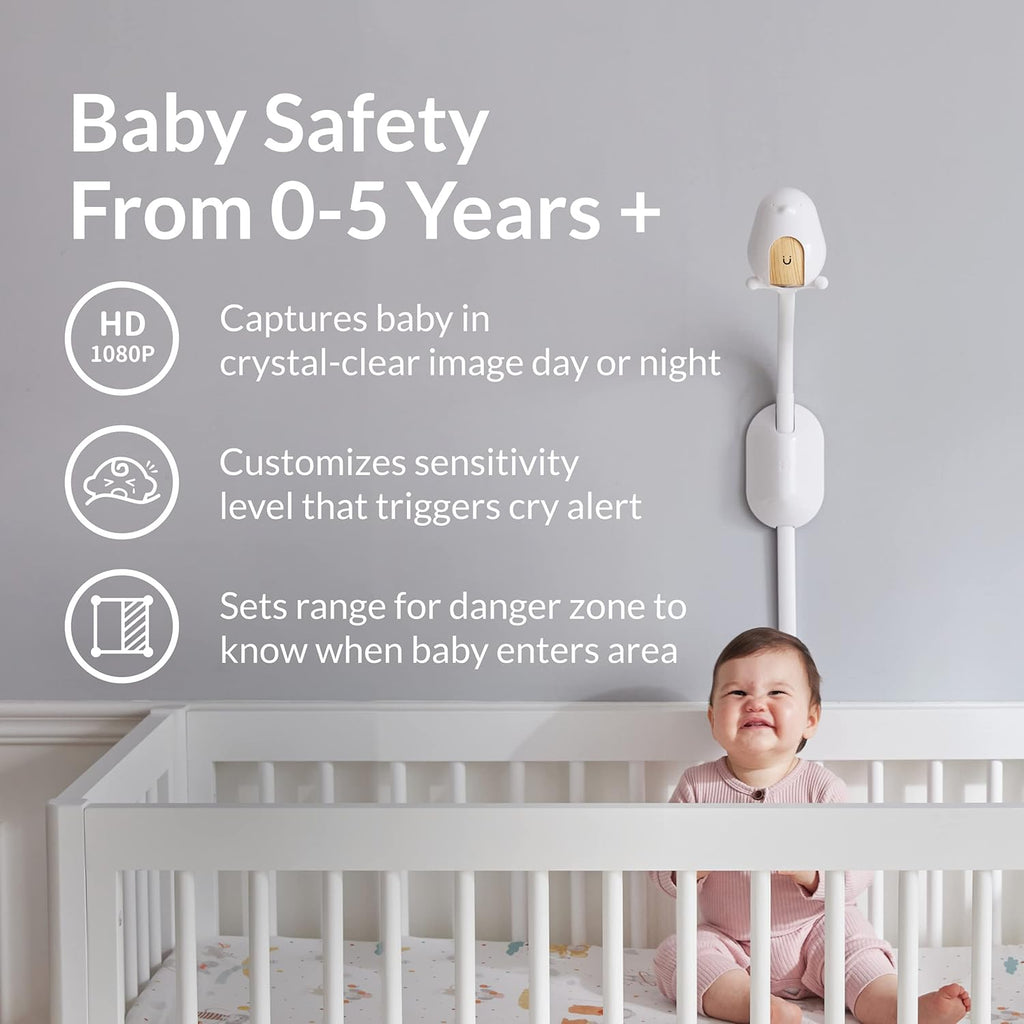 Baby Safety
From 0-5 Years +

HD
1080P

Captures baby in crystal-clear image day or night

Customizes sensitivity level that triggers cry alert

Sets range for danger zone to know when baby enters area